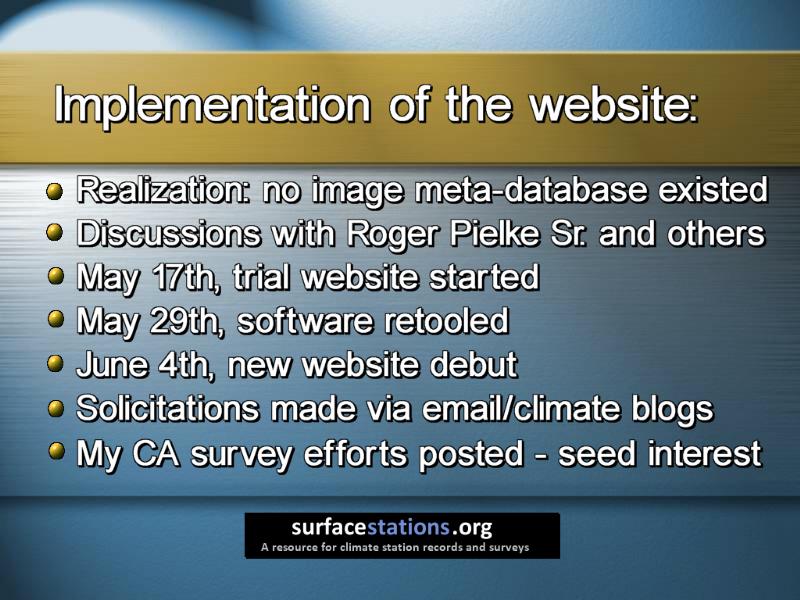 Implementation of the website:

- Realization: no image meta-database existed
- Discussions with Roger Pielke Sr. and others
- May 17th, trial website started
- May 29th, software retooled
- June 4th, new website debut
- Solicitations made via email/climate blogs
- My CA survey efforts posted - seed interest

surfacestations.org
A resource for climate station records and surveys